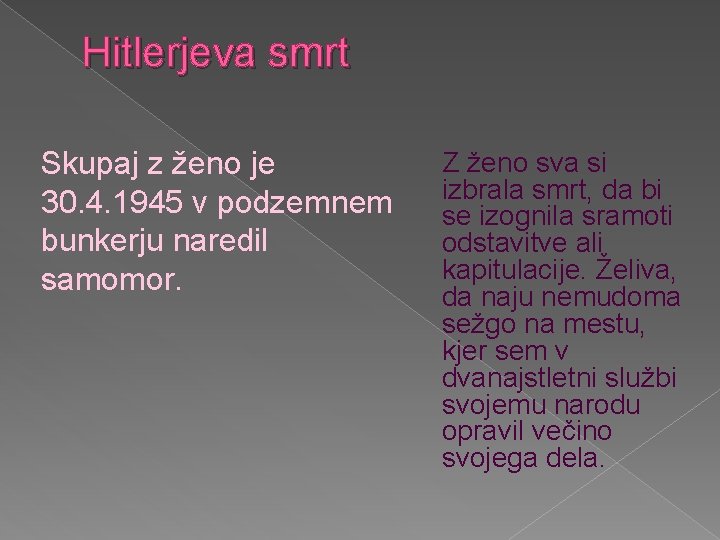 Hitlerjeva smrt

Skupaj z ženo je 30.4.1945 v podzemnem bunkerju naredil samomor.

Z ženo sva si izbrala smrt, da bi se izognila sramoti odstavitve ali kapitulacije. Želiva, da naju nemudoma sežgo na mestu, kjer sem v dvanajstletni službi svojemu narodu opravil večino svojega dela.